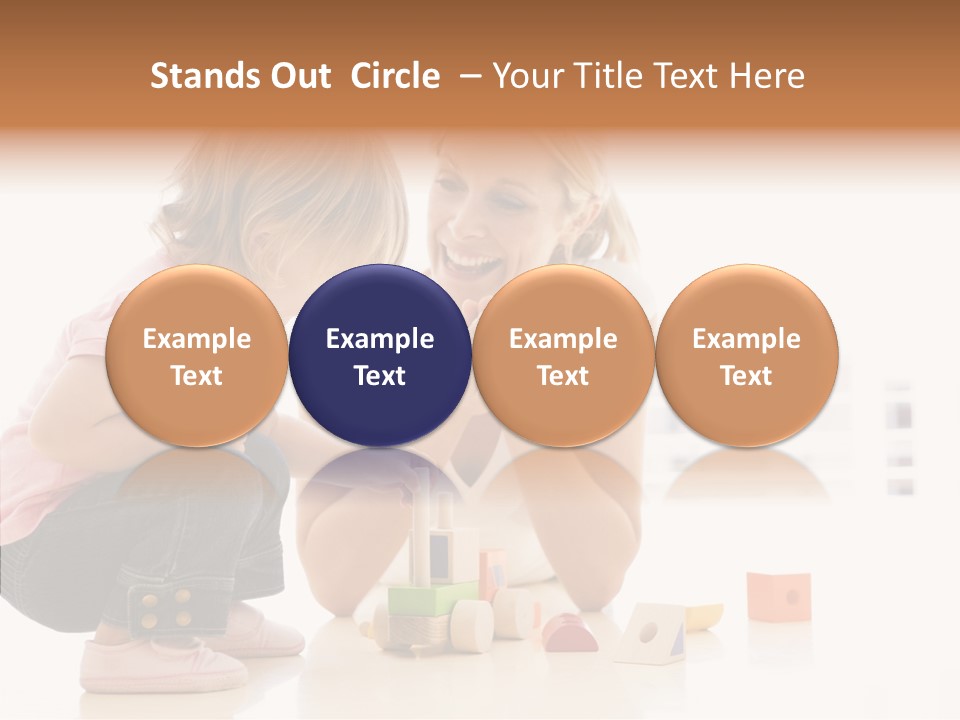 Stands Out Circle – Your Title Text Here

Example Text

Example Text

Example Text

Example Text